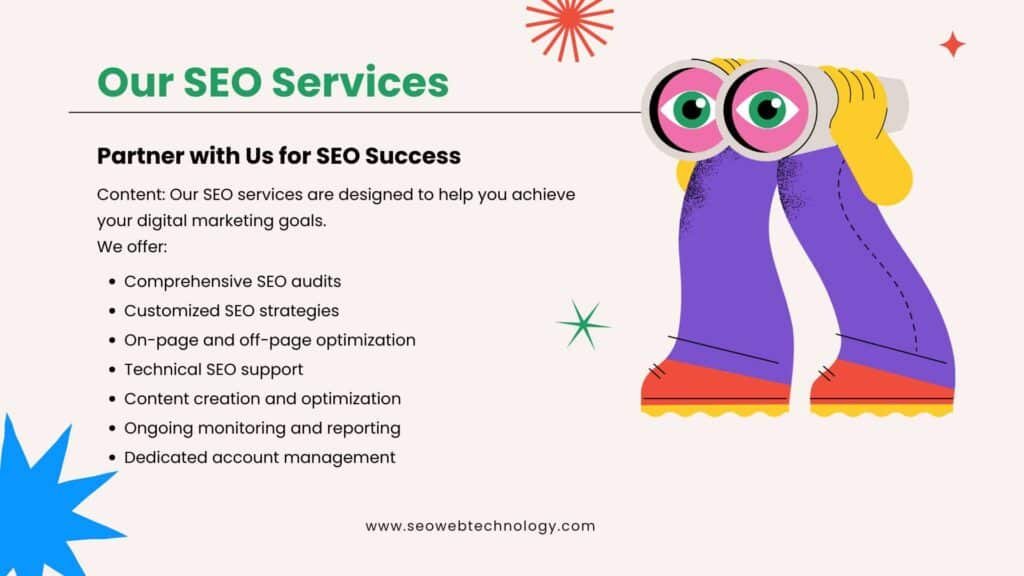 Our SEO Services

Partner with Us for SEO Success

Content: Our SEO services are designed to help you achieve your digital marketing goals.
We offer:

- Comprehensive SEO audits
- Customized SEO strategies
- On-page and off-page optimization
- Technical SEO support
- Content creation and optimization
- Ongoing monitoring and reporting
- Dedicated account management

www.seowebtechnology.com